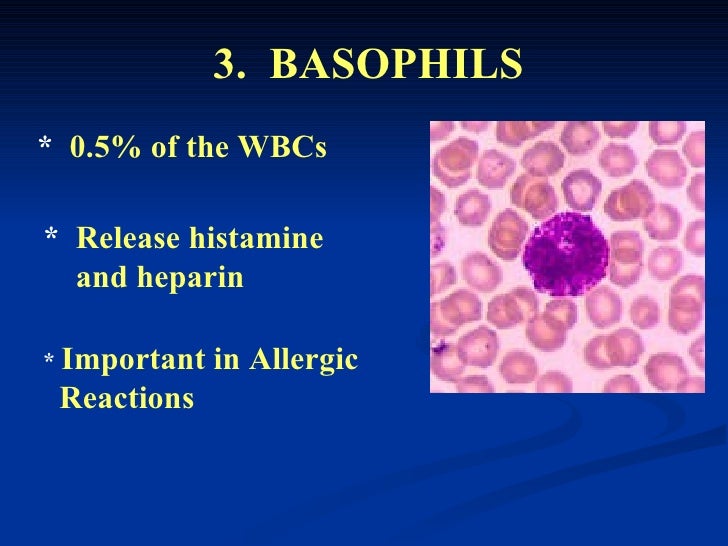 3. BASOPHILS

* 0.5% of the WBCs

* Release histamine and heparin

* Important in Allergic Reactions